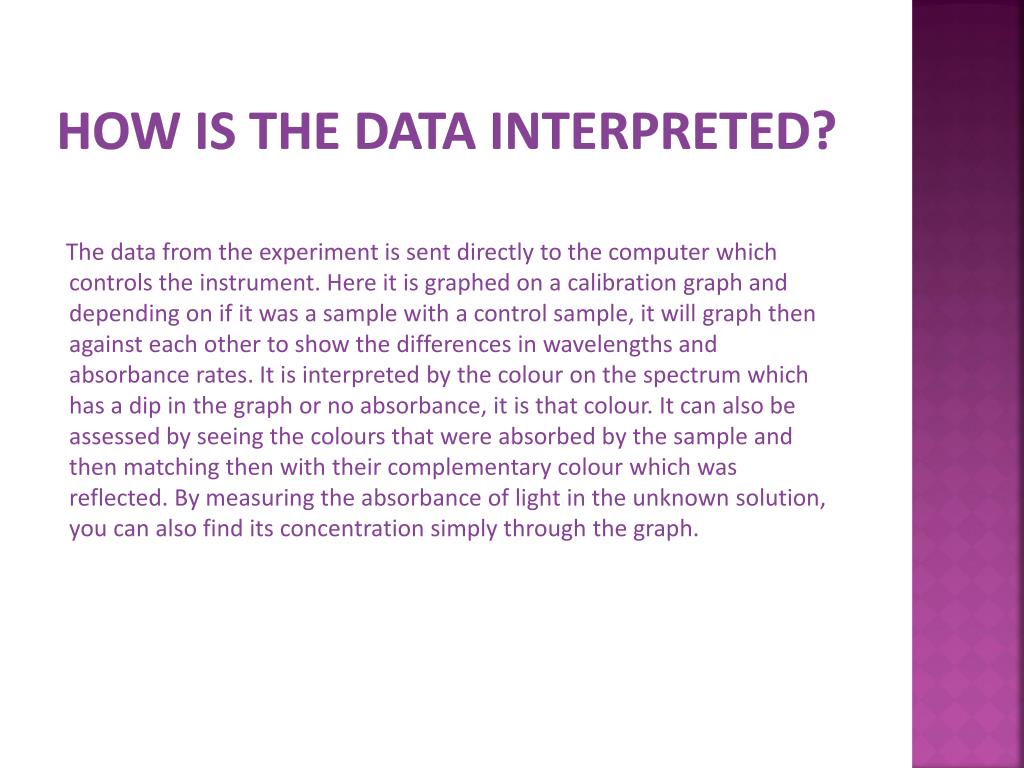 HOW IS THE DATA INTERPRETED?

The data from the experiment is sent directly to the computer which controls the instrument. Here it is graphed on a calibration graph and depending on if it was a sample with a control sample, it will graph then against each other to show the differences in wavelengths and absorbance rates. It is interpreted by the colour on the spectrum which has a dip in the graph or no absorbance, it is that colour. It can also be assessed by seeing the colours that were absorbed by the sample and then matching then with their complementary colour which was reflected. By measuring the absorbance of light in the unknown solution, you can also find its concentration simply through the graph.